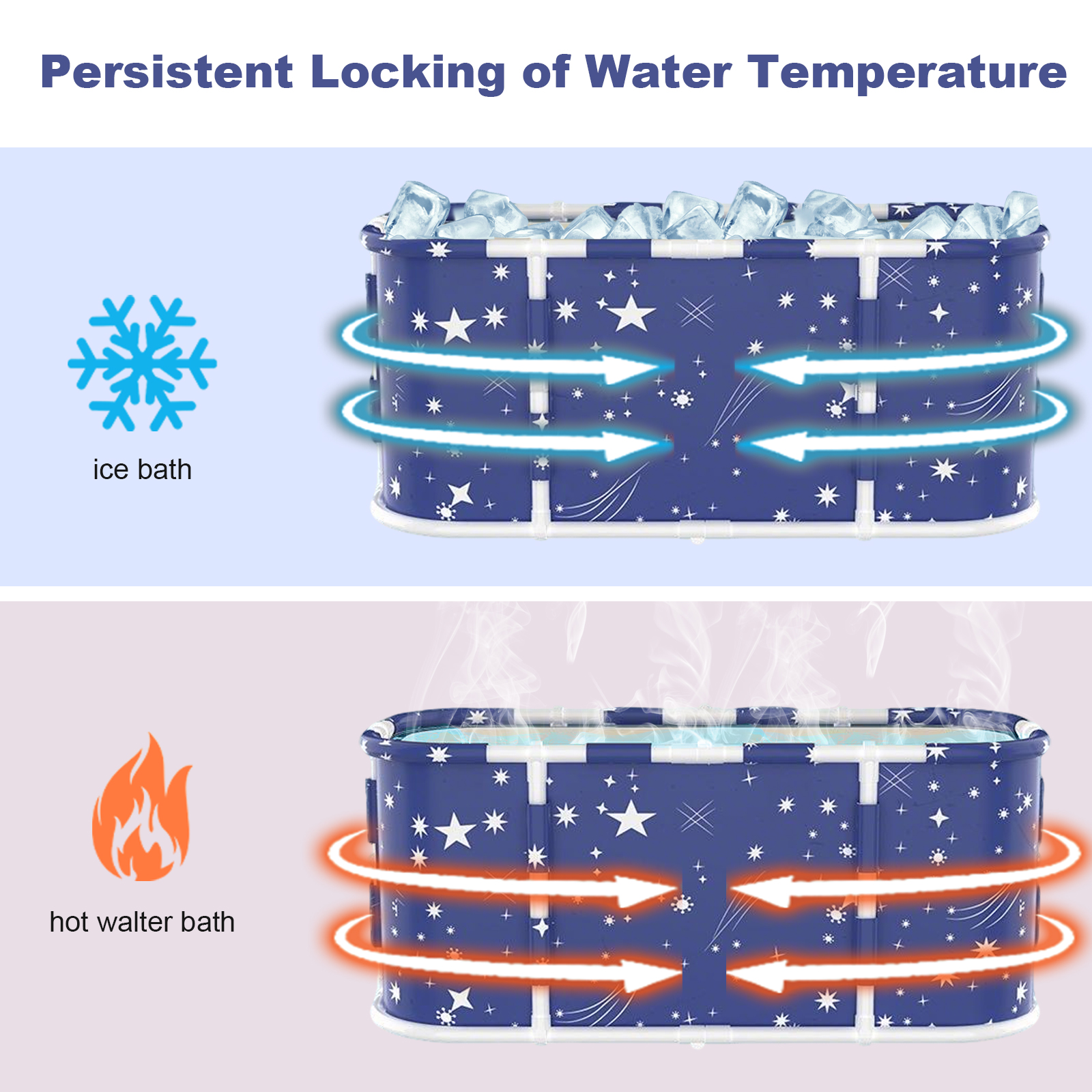 Persistent Locking of Water Temperature

ice bath

hot walter bath